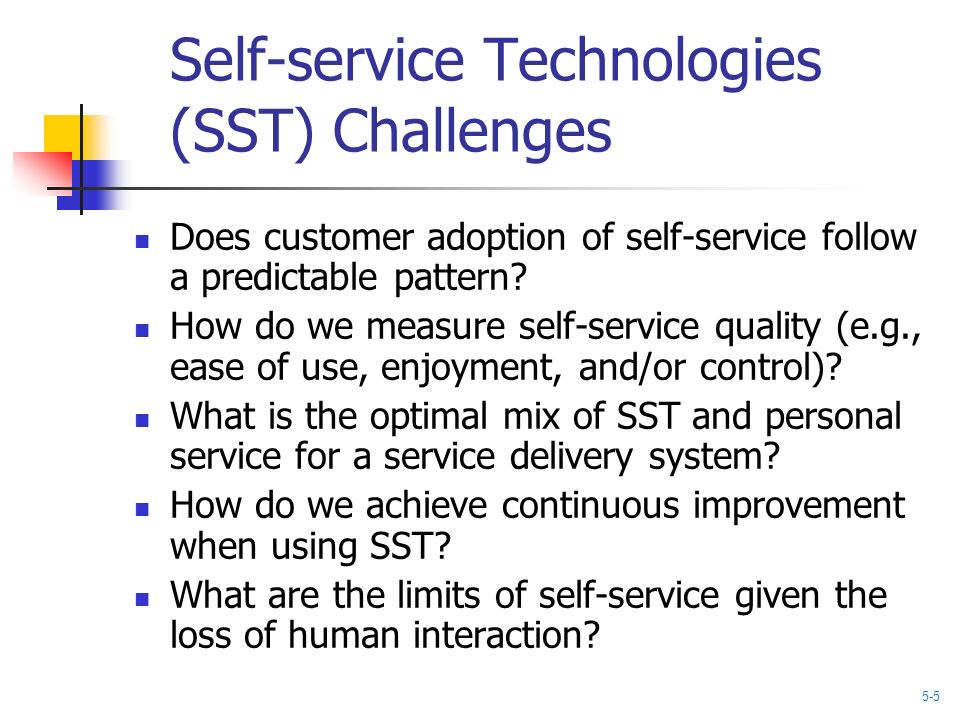 Self-service Technologies (SST) Challenges

- Does customer adoption of self-service follow a predictable pattern?
- How do we measure self-service quality (e.g., ease of use, enjoyment, and/or control)?
- What is the optimal mix of SST and personal service for a service delivery system?
- How do we achieve continuous improvement when using SST?
- What are the limits of self-service given the loss of human interaction?

5-5